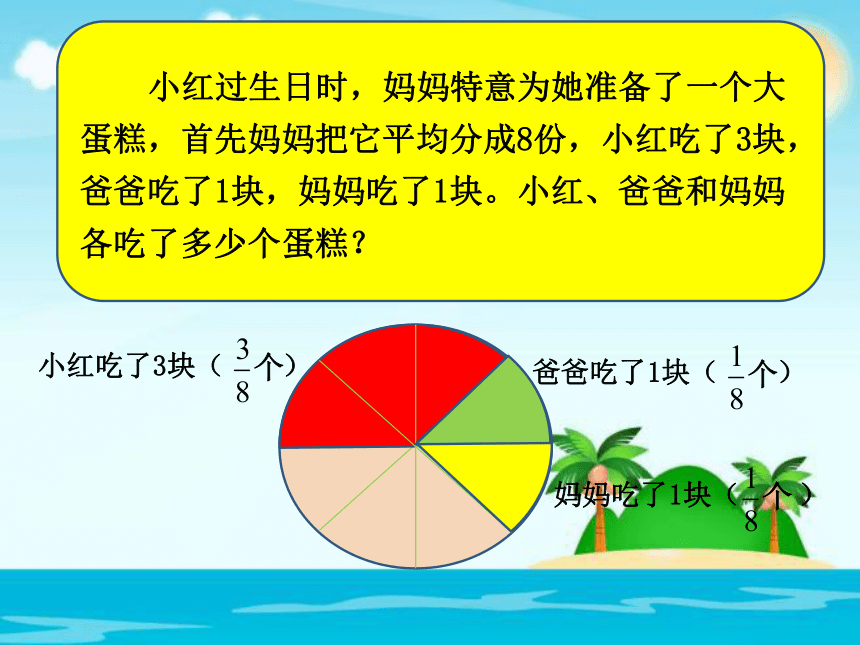 小红过生日时，妈妈特意为她准备了一个大蛋糕，首先妈妈把它平均分成8份，小红吃了3块，爸爸吃了1块，妈妈吃了1块。小红、爸爸和妈妈各吃了多少个蛋糕？

小红吃了3块（$\frac{3}{8}$个）

爸爸吃了1块（$\frac{1}{8}$个）

妈妈吃了1块（$\frac{1}{8}$个）